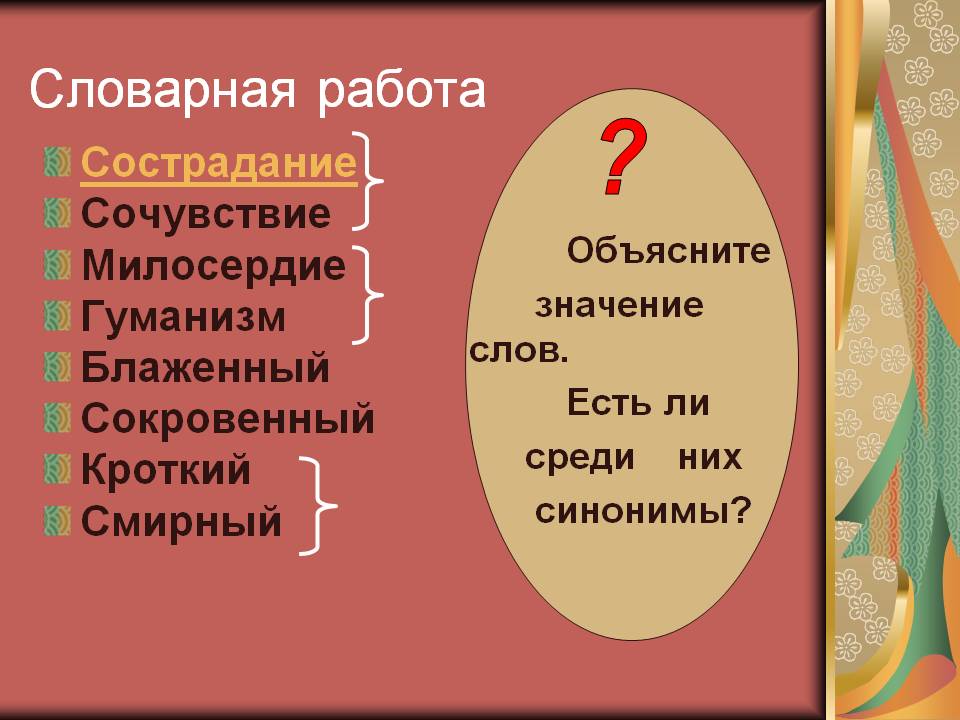 Словарная работа

Сострадание
Сочувствие
Милосердие
Гуманизм
Блаженный
Сокровенный
Кроткий
Смирный

?

Объясните значение слов.
Есть ли среди них синонимы?